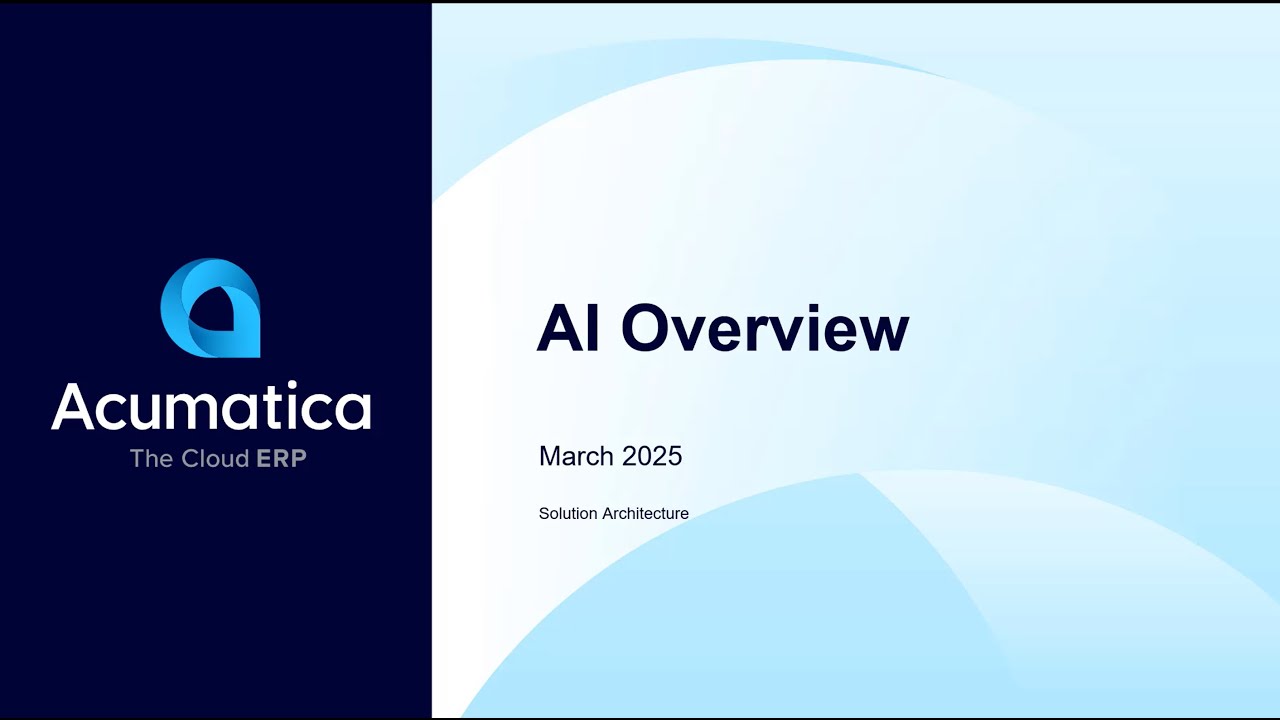 Acumatica
The Cloud ERP

AI Overview

March 2025

Solution Architecture